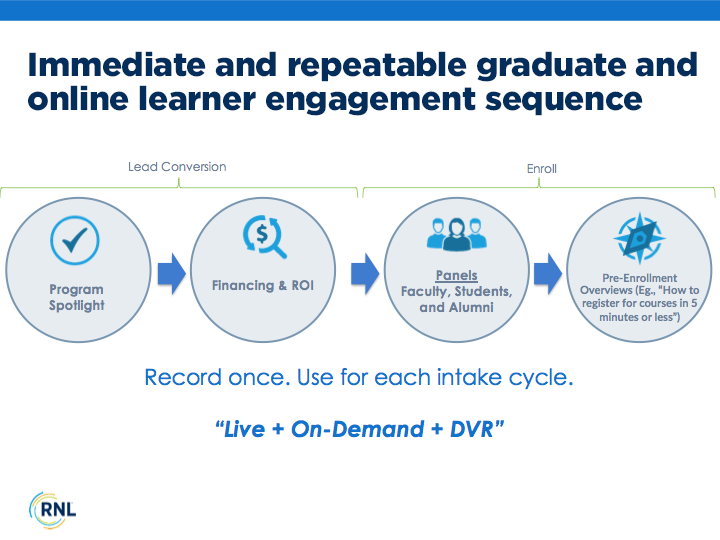 Immediate and repeatable graduate and online learner engagement sequence

Lead Conversion

Enroll

Program Spotlight

Financing & ROI

Panels
Faculty, Students, and Alumni

Pre-Enrollment Overviews (Eg., "How to register for courses in 5 minutes or less")

Record once. Use for each intake cycle.

"Live + On-Demand + DVR"

RNL